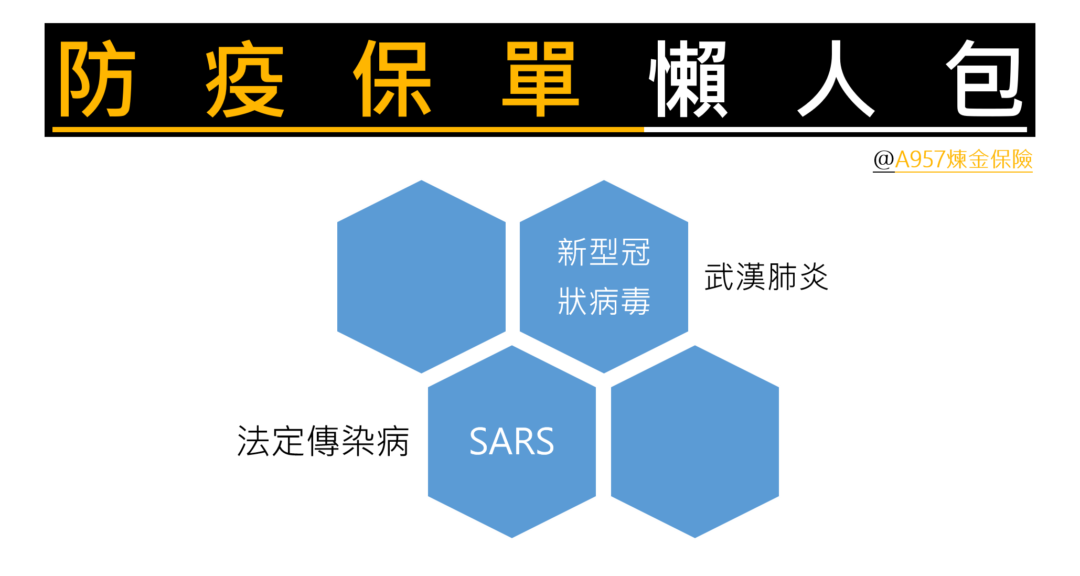 防疫保單懶人包

@A957煉金保險

新型冠狀病毒

武漢肺炎

法定傳染病

SARS